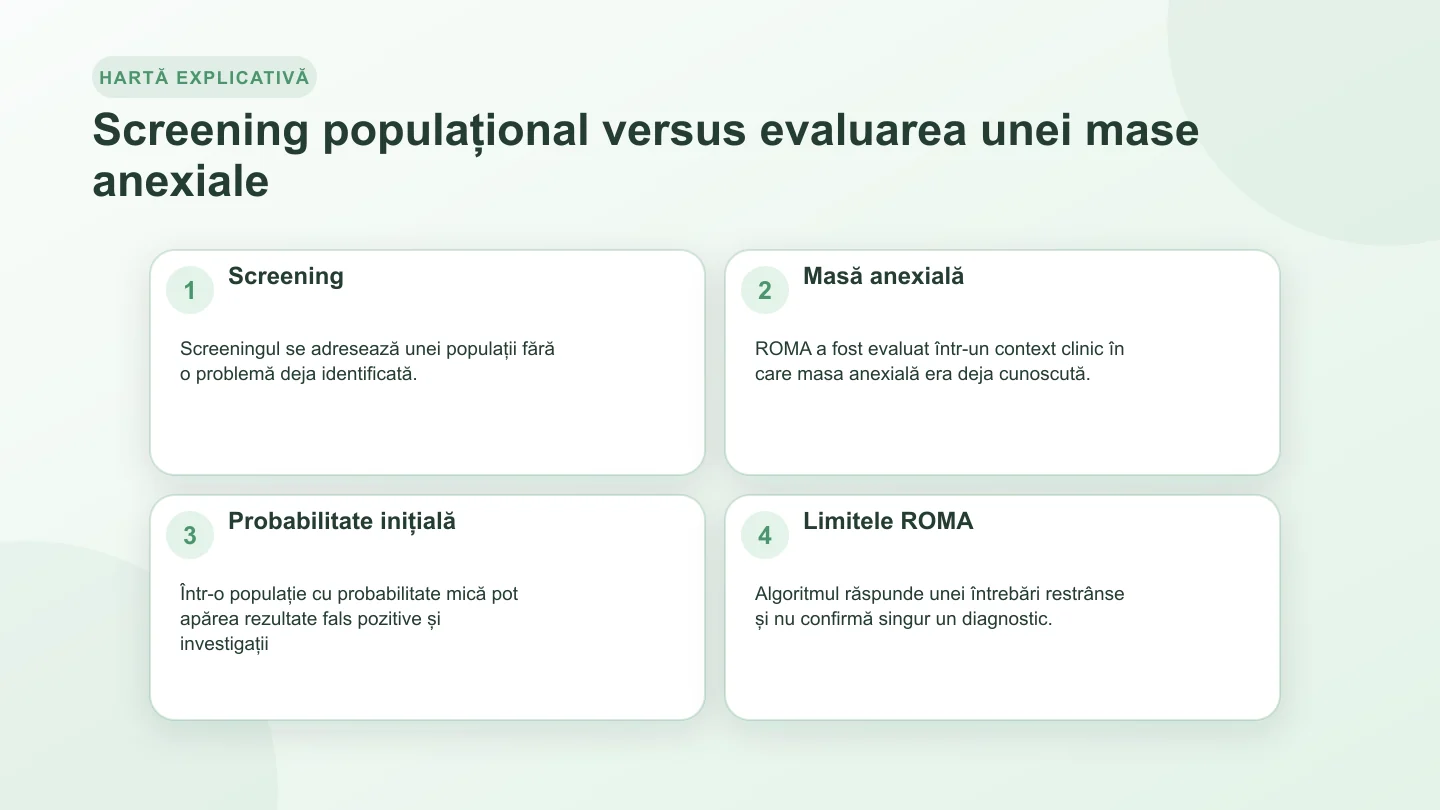 HARTĂ EXPLICATIVĂ

Screening populațional versus evaluarea unei mase anexiale

1 Screening

Screeningul se adresează unei populații fără o problemă deja identificată.

2 Masă anexială

ROMA a fost evaluat într-un context clinic în care masa anexială era deja cunoscută.

3 Probabilitate inițială

Într-o populație cu probabilitate mică pot apărea rezultate fals pozitive și investigații

4 Limitele ROMA

Algoritmul răspunde unei întrebări restrânse și nu confirmă singur un diagnostic.